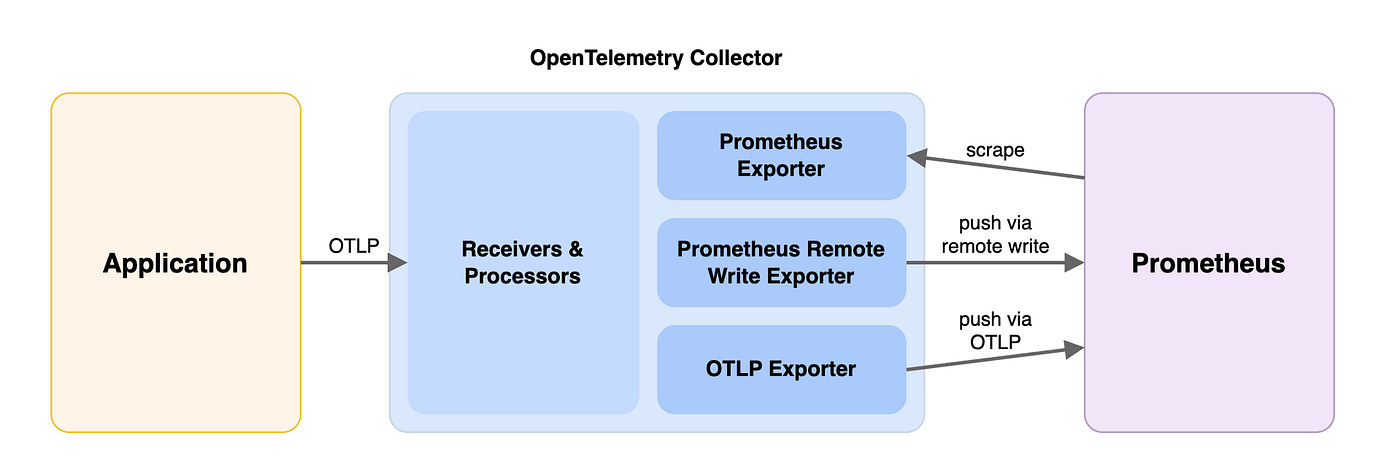 OpenTelemetry Collector

Application

OTLP

Receivers & Processors

Prometheus Exporter

Prometheus Remote Write Exporter

OTLP Exporter

scrape

push via remote write

push via OTLP

Prometheus